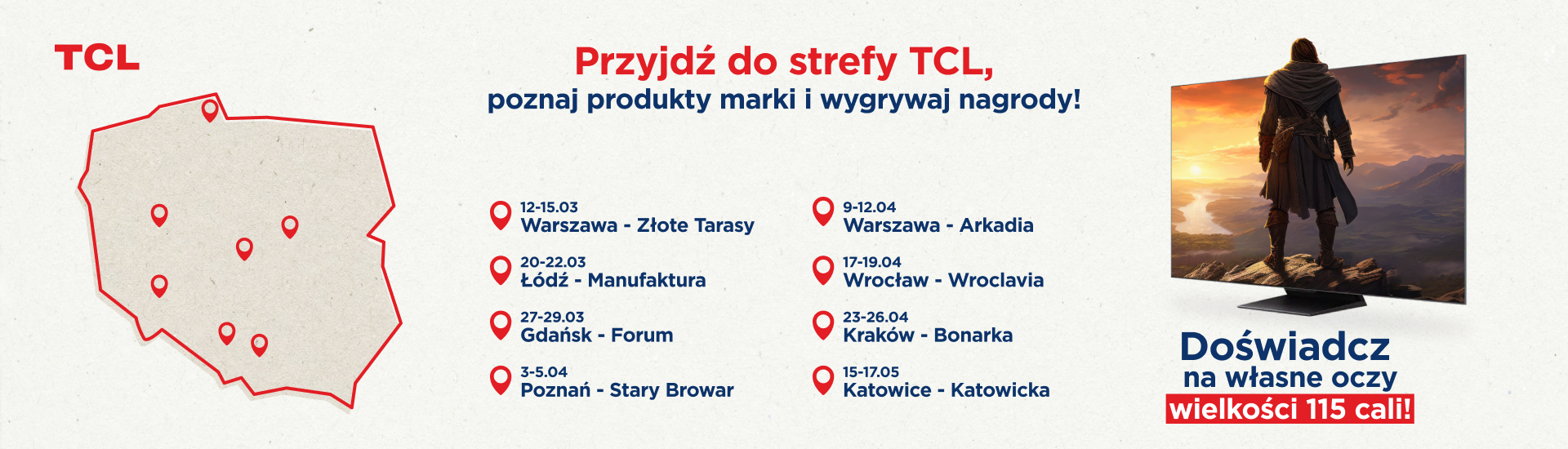 TCL

Przyjdź do strefy TCL,
poznaj produkty marki i wygrywaj nagrody!

12-15.03
Warszawa - Złote Tarasy

20-22.03
Łódź - Manufaktura

27-29.03
Gdańsk - Forum

3-5.04
Poznań - Stary Browar

9-12.04
Warszawa - Arkadia

17-19.04
Wrocław - Wroclavia

23-26.04
Kraków - Bonarka

15-17.05
Katowice - Katowicka

Doświadcz
na własne oczy
wielkości 115 cali!